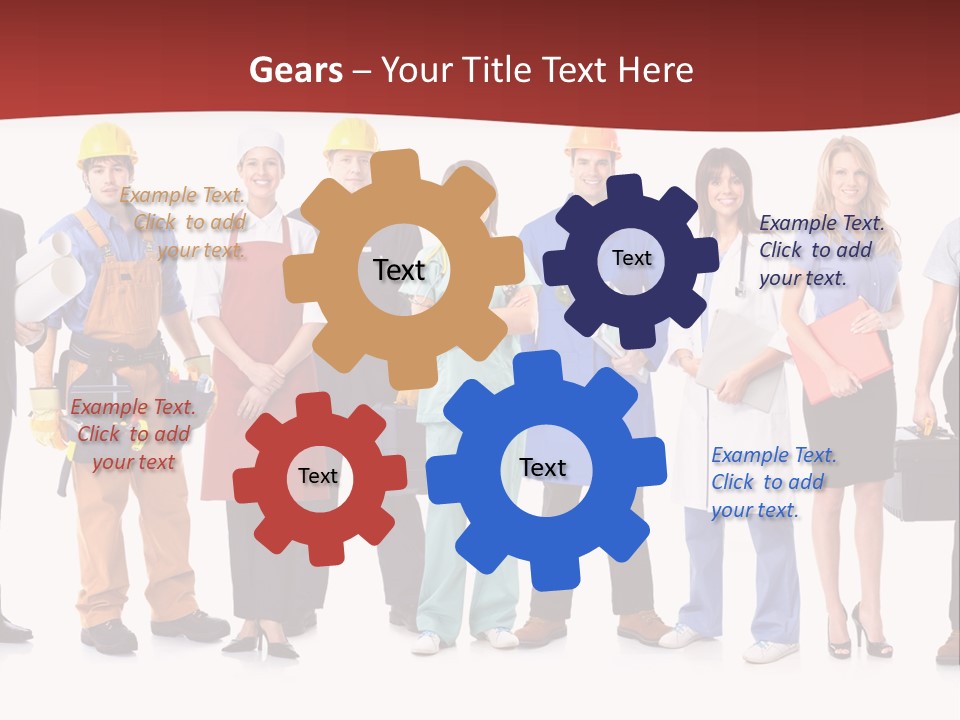 Gears – Your Title Text Here

Example Text. Click to add your text.

Text

Text

Example Text. Click to add your text.

Example Text. Click to add your text

Text

Text

Example Text. Click to add your text.